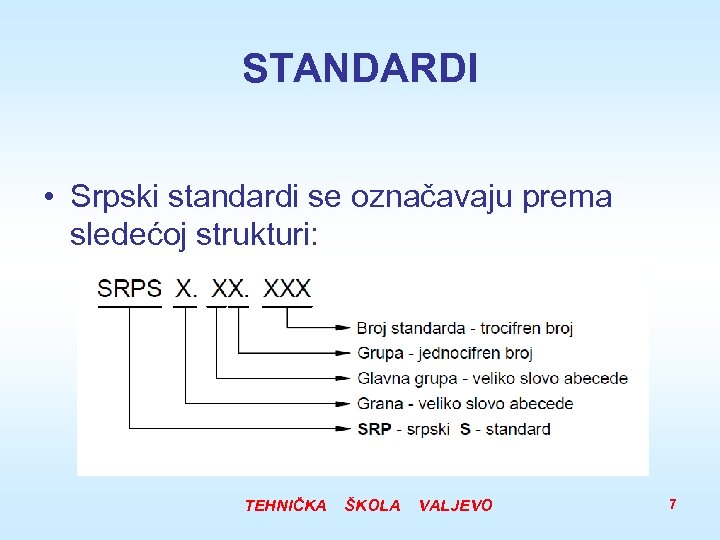 STANDARDI

• Srpski standardi se označavaju prema sledećoj strukturi:

SRPS X. XX. XXX

Broj standarda - trocifren broj
Grupa - jednocifren broj
Glavna grupa - veliko slovo abecede
Grana - veliko slovo abecede
SRP - srpski S - standard

TEHNIČKA ŠKOLA VALJEVO

7